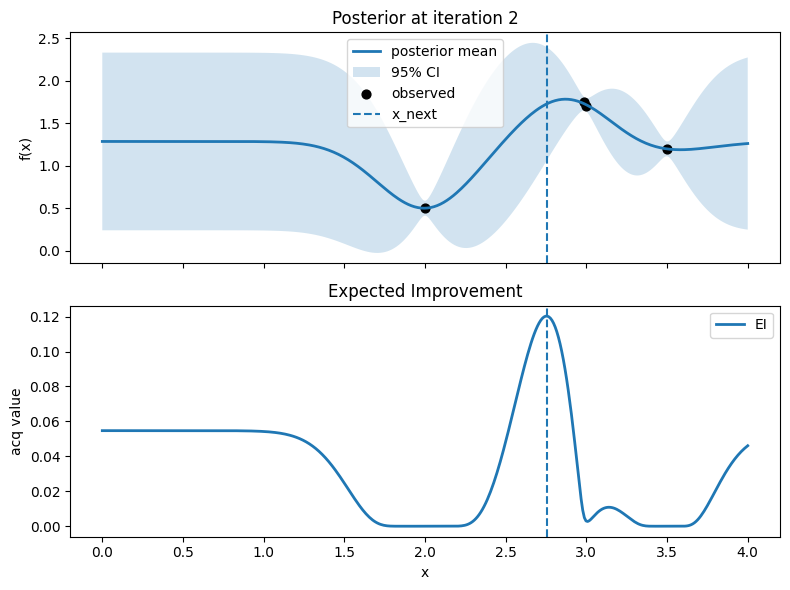 Posterior at iteration 2

posterior mean
95% CI
observed
x_next

f(x)

2.5
2.0
1.5
1.0
0.5
0.0

Expected Improvement

EI

acq value

0.12
0.10
0.08
0.06
0.04
0.02
0.00

0.0 0.5 1.0 1.5 2.0 2.5 3.0 3.5 4.0

x